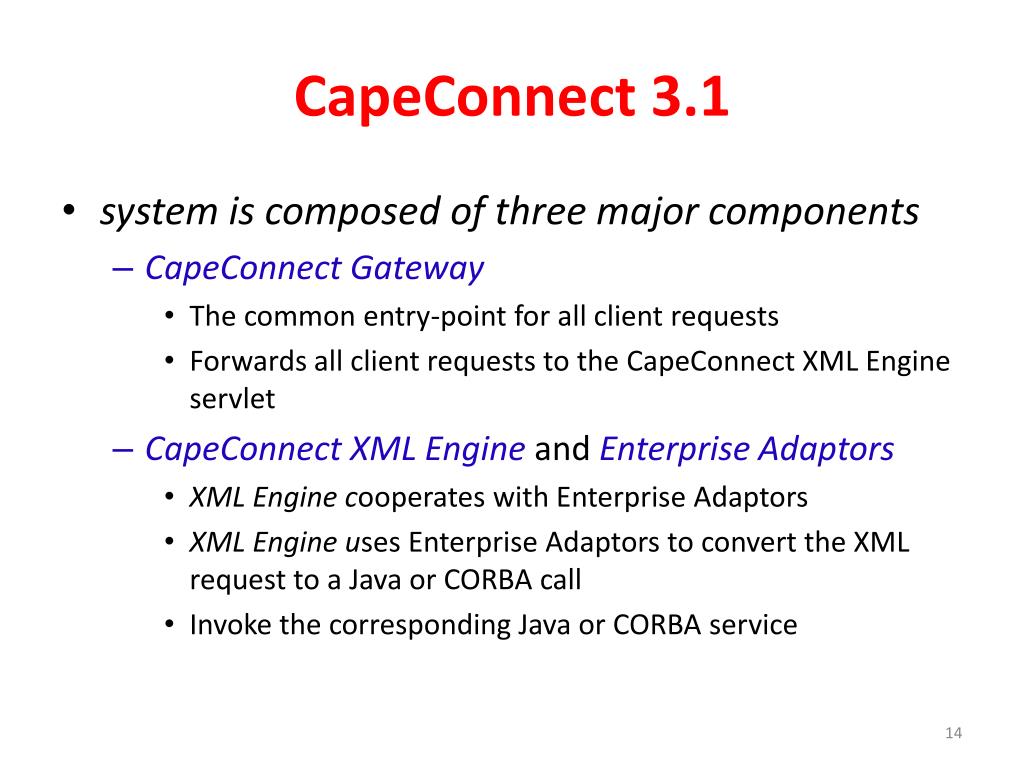 CapeConnect 3.1

• system is composed of three major components

– CapeConnect Gateway

• The common entry-point for all client requests

• Forwards all client requests to the CapeConnect XML Engine servlet

– CapeConnect XML Engine and Enterprise Adaptors

• XML Engine cooperates with Enterprise Adaptors

• XML Engine uses Enterprise Adaptors to convert the XML request to a Java or CORBA call

• Invoke the corresponding Java or CORBA service

14